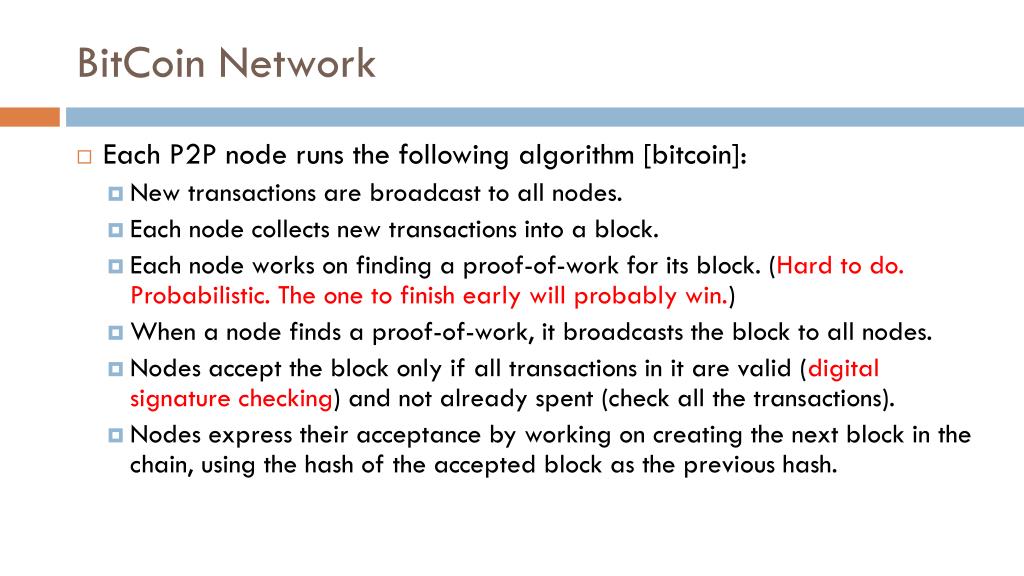 BitCoin Network

Each P2P node runs the following algorithm [bitcoin]:

New transactions are broadcast to all nodes.

Each node collects new transactions into a block.

Each node works on finding a proof-of-work for its block. (Hard to do. Probabilistic. The one to finish early will probably win.)

When a node finds a proof-of-work, it broadcasts the block to all nodes.

Nodes accept the block only if all transactions in it are valid (digital signature checking) and not already spent (check all the transactions).

Nodes express their acceptance by working on creating the next block in the chain, using the hash of the accepted block as the previous hash.